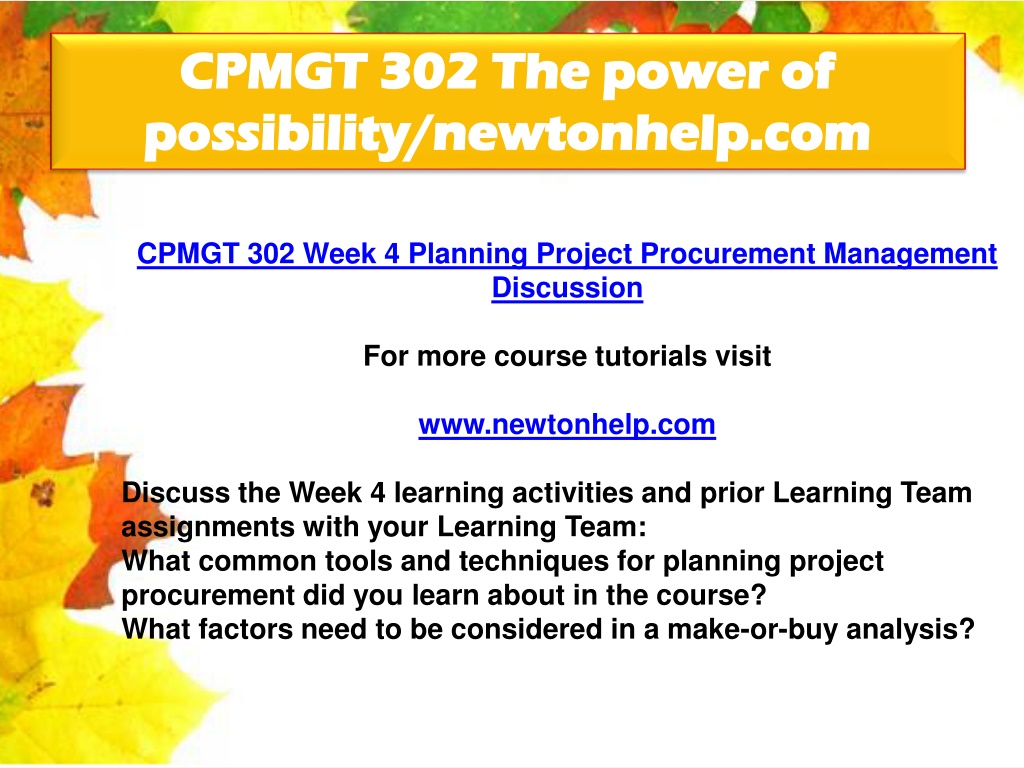 CPMGT 302 The power of possibility/newtonhelp.com

CPMGT 302 Week 4 Planning Project Procurement Management Discussion

For more course tutorials visit

www.newtonhelp.com

Discuss the Week 4 learning activities and prior Learning Team assignments with your Learning Team:
What common tools and techniques for planning project procurement did you learn about in the course?
What factors need to be considered in a make-or-buy analysis?